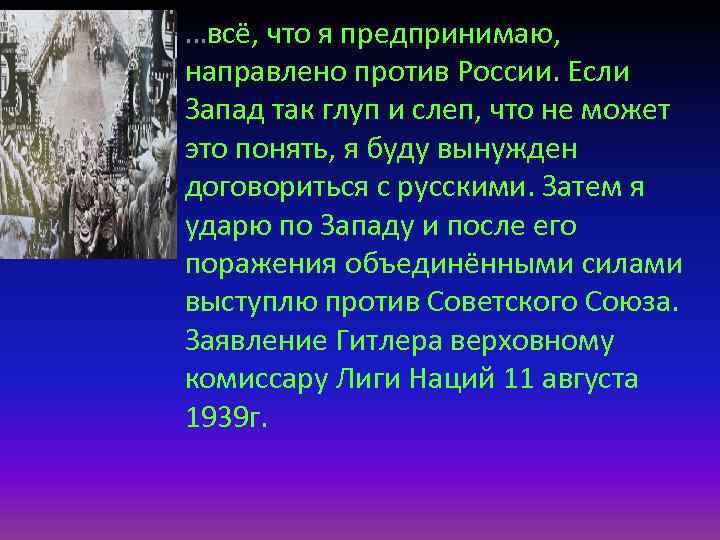 …всё, что я предпринимаю, направлено против России. Если Запад так глуп и слеп, что не может это понять, я буду вынужден договориться с русскими. Затем я ударю по Западу и после его поражения объединёнными силами выступлю против Советского Союза. Заявление Гитлера верховному комиссару Лиги Наций 11 августа 1939г.